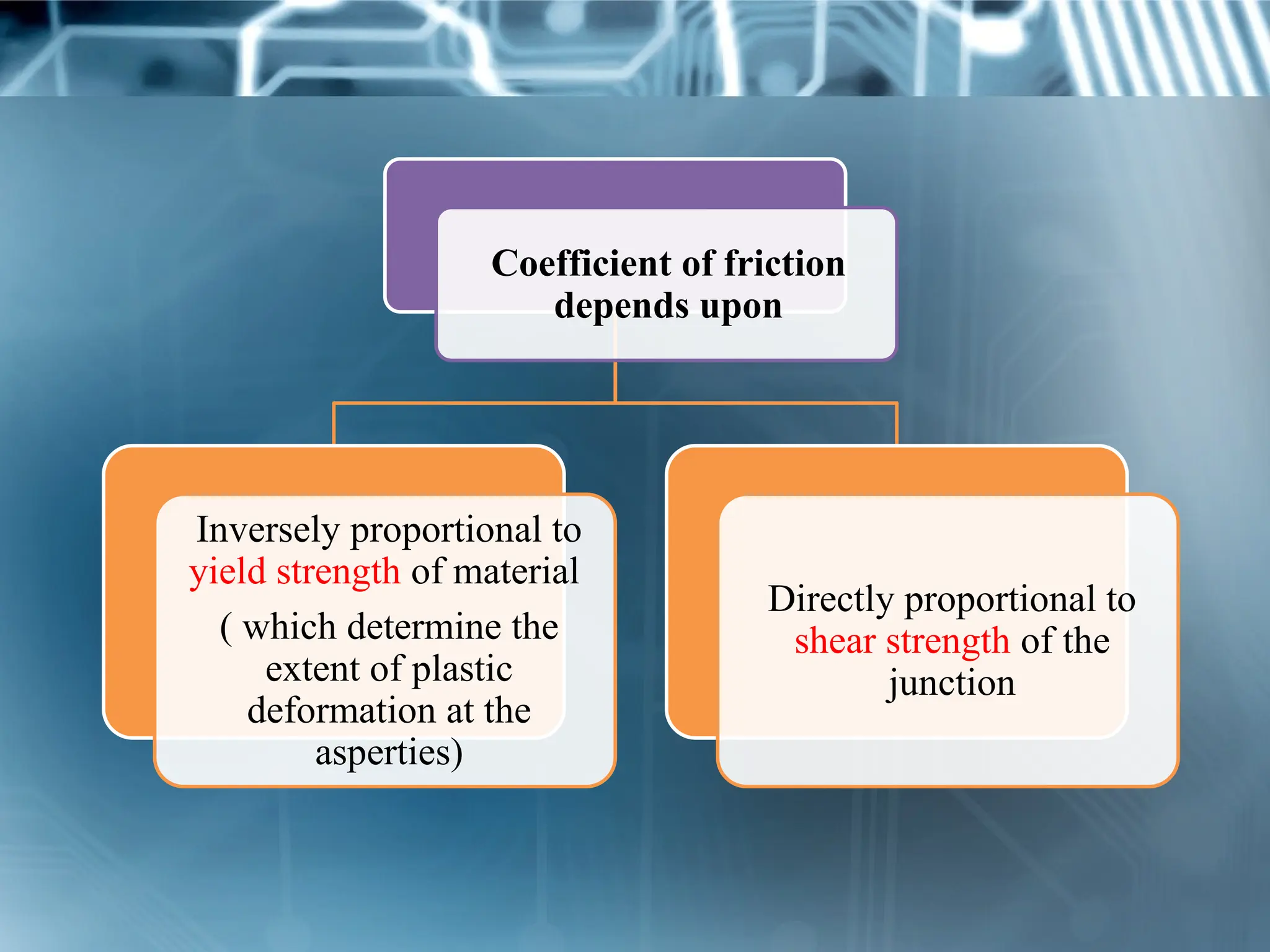 Coefficient of friction depends upon

Inversely proportional to yield strength of material

( which determine the extent of plastic deformation at the asperties)

Directly proportional to shear strength of the junction